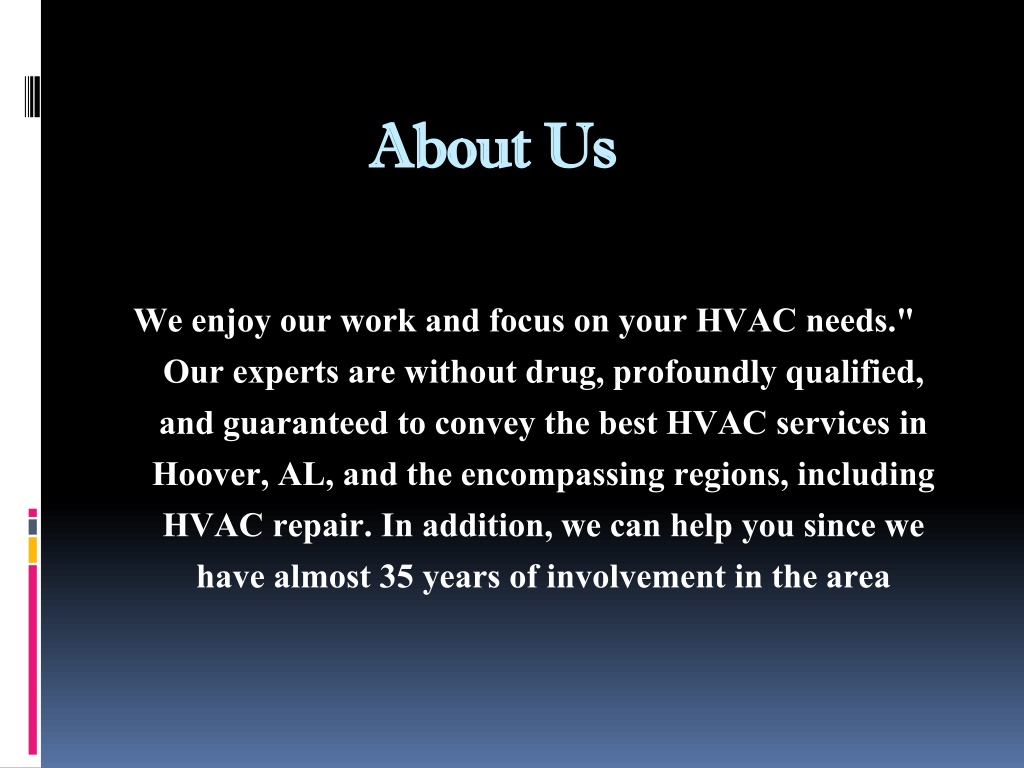 About Us

We enjoy our work and focus on your HVAC needs." Our experts are without drug, profoundly qualified, and guaranteed to convey the best HVAC services in Hoover, AL, and the encompassing regions, including HVAC repair. In addition, we can help you since we have almost 35 years of involvement in the area